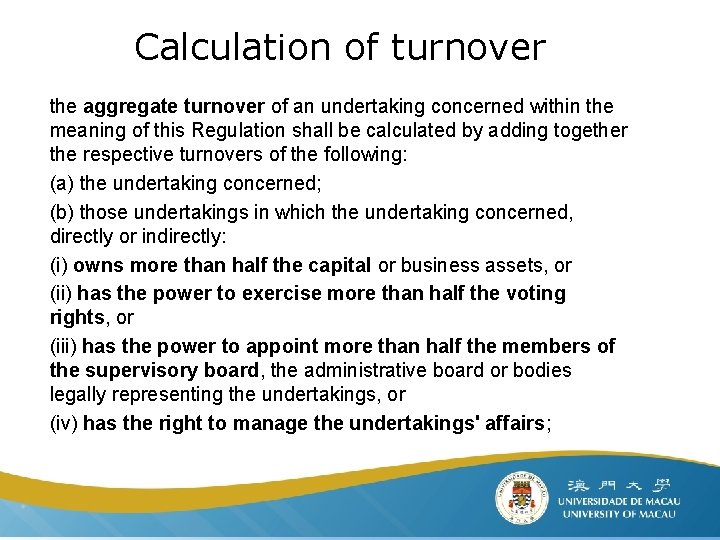 Calculation of turnover

the aggregate turnover of an undertaking concerned within the meaning of this Regulation shall be calculated by adding together the respective turnovers of the following:

(a) the undertaking concerned;

(b) those undertakings in which the undertaking concerned, directly or indirectly:

(i) owns more than half the capital or business assets, or

(ii) has the power to exercise more than half the voting rights, or

(iii) has the power to appoint more than half the members of the supervisory board, the administrative board or bodies legally representing the undertakings, or

(iv) has the right to manage the undertakings' affairs;

澳門大學
UNIVERSIDADE DE MACAU
UNIVERSITY OF MACAU